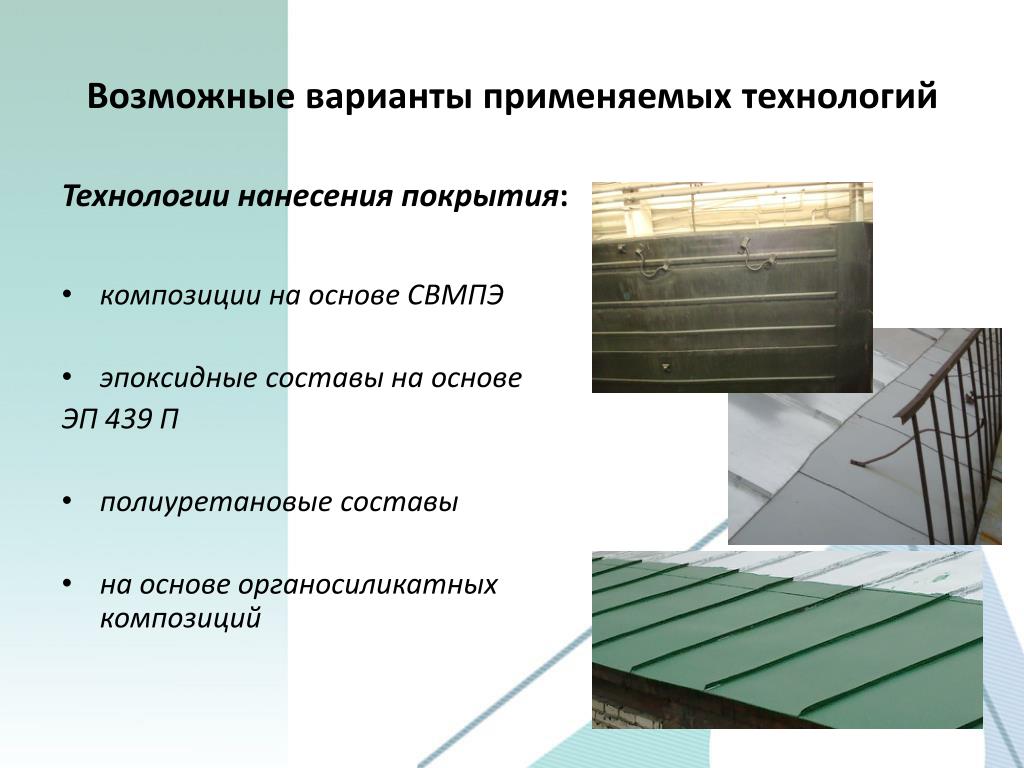 Возможные варианты применяемых технологий

Технологии нанесения покрытия:

• композиции на основе СВМПЭ

• эпоксидные составы на основе ЭП 439 П

• полиуретановые составы

• на основе органосиликатных композиций